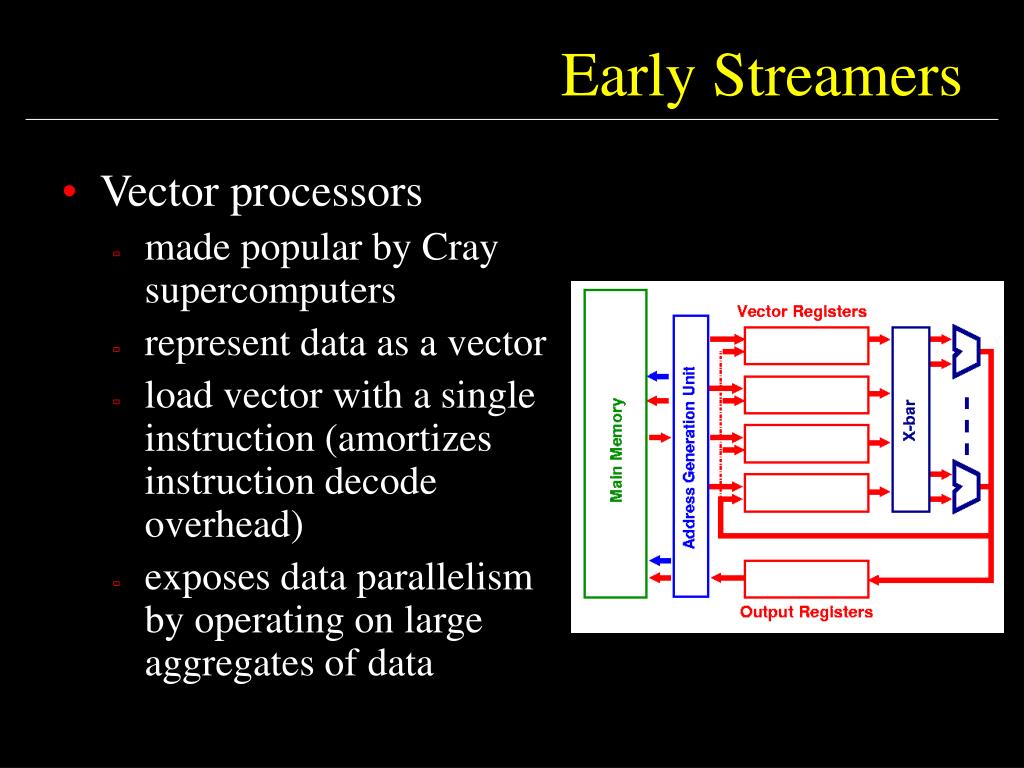 Early Streamers

• Vector processors
 ▫ made popular by Cray supercomputers
 ▫ represent data as a vector
 ▫ load vector with a single instruction (amortizes instruction decode overhead)
 ▫ exposes data parallelism by operating on large aggregates of data

Main Memory
Address Generation Unit
Vector Registers
X-bar
Output Registers